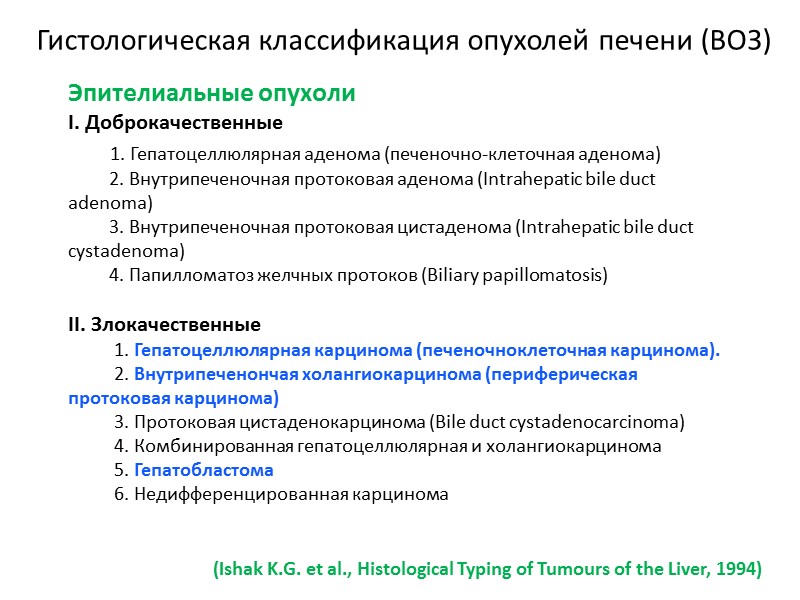 Гистологическая классификация опухолей печени (ВОЗ)

Эпителиальные опухоли

I. Доброкачественные

1. Гепатоцеллюлярная аденома (печеночно-клеточная аденома)
2. Внутрипеченочная протоковая аденома (Intrahepatic bile duct adenoma)
3. Внутрипеченочная протоковая цистаденома (Intrahepatic bile duct cystadenoma)
4. Папилломатоз желчных протоков (Biliary papillomatosis)

II. Злокачественные

1. Гепатоцеллюлярная карцинома (печеночноклеточная карцинома).
2. Внутрипеченончая холангиокарцинома (периферическая протоковая карцинома)
3. Протоковая цистаденокарцинома (Bile duct cystadenocarcinoma)
4. Комбинированная гепатоцеллюлярная и холангиокарцинома
5. Гепатобластома
6. Недифференцированная карцинома

(Ishak K.G. et al., Histological Typing of Tumours of the Liver, 1994)